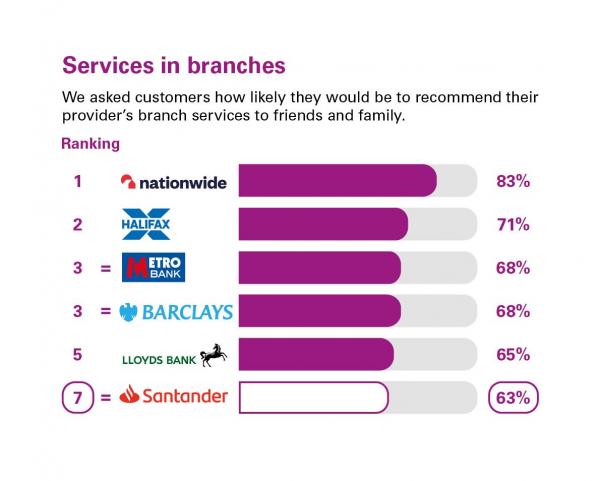 Services in branches

We asked customers how likely they would be to recommend their provider's branch services to friends and family.

Ranking

1 nationwide 83%

2 HALIFAX 71%

3 = METRO BANK 68%

3 = BARCLAYS 68%

5 LLOYDS BANK 65%

7 = Santander 63%